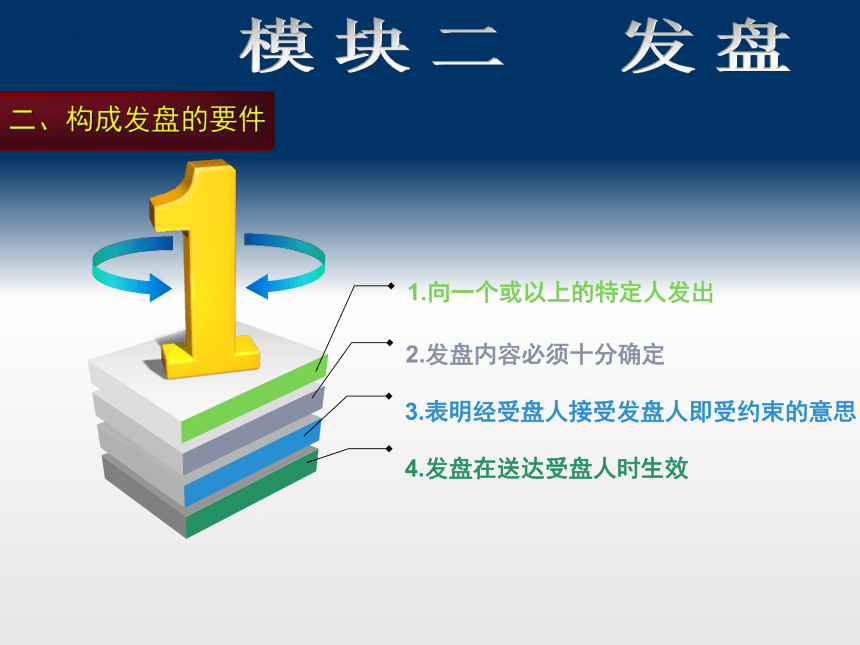 模块二　发盘

二、构成发盘的要件

1

1.向一个或以上的特定人发出

2.发盘内容必须十分确定

3.表明经受盘人接受发盘人即受约束的意思

4.发盘在送达受盘人时生效